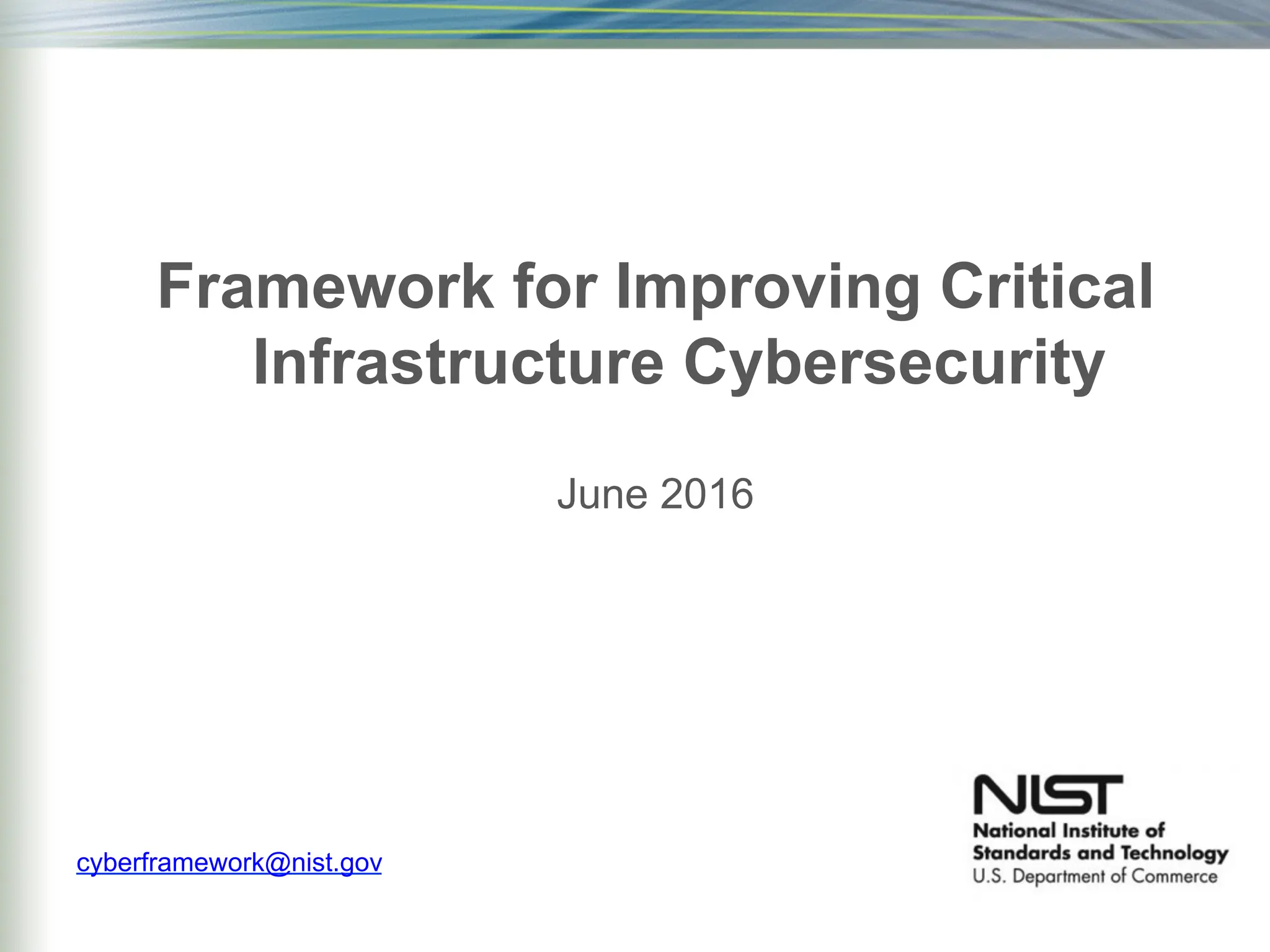 Framework for Improving Critical Infrastructure Cybersecurity

June 2016

cyberframework@nist.gov

NIST
National Institute of Standards and Technology
U.S. Department of Commerce